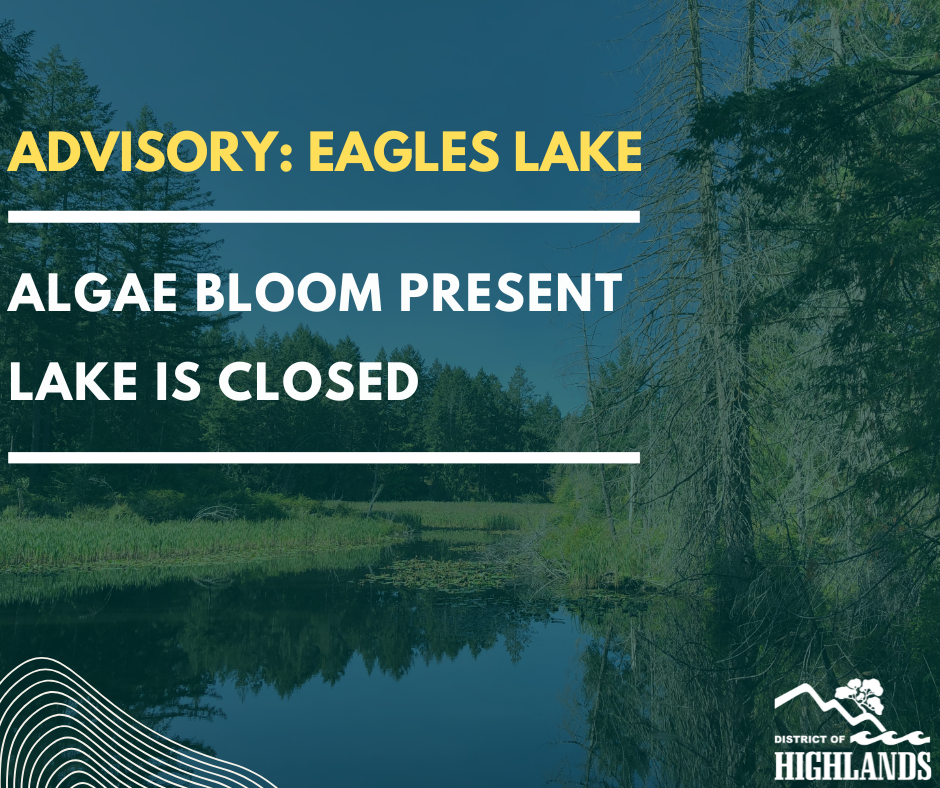 ADVISORY: EAGLES LAKE

ALGAE BLOOM PRESENT

LAKE IS CLOSED

DISTRICT OF
HIGHLANDS